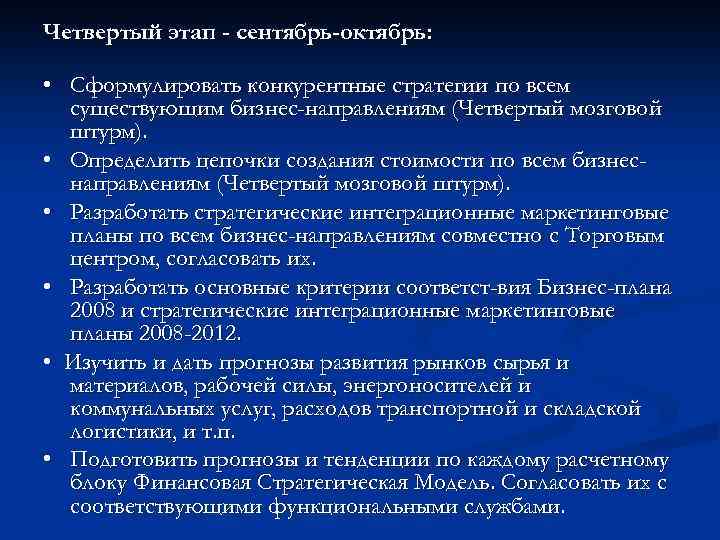 Четвертый этап - сентябрь-октябрь:

• Сформулировать конкурентные стратегии по всем существующим бизнес-направлениям (Четвертый мозговой штурм).

• Определить цепочки создания стоимости по всем бизнес-направлениям (Четвертый мозговой штурм).

• Разработать стратегические интеграционные маркетинговые планы по всем бизнес-направлениям совместно с Торговым центром, согласовать их.

• Разработать основные критерии соответст-вия Бизнес-плана 2008 и стратегические интеграционные маркетинговые планы 2008-2012.

• Изучить и дать прогнозы развития рынков сырья и материалов, рабочей силы, энергоносителей и коммунальных услуг, расходов транспортной и складской логистики, и т.п.

• Подготовить прогнозы и тенденции по каждому расчетному блоку Финансовая Стратегическая Модель. Согласовать их с соответствующими функциональными службами.